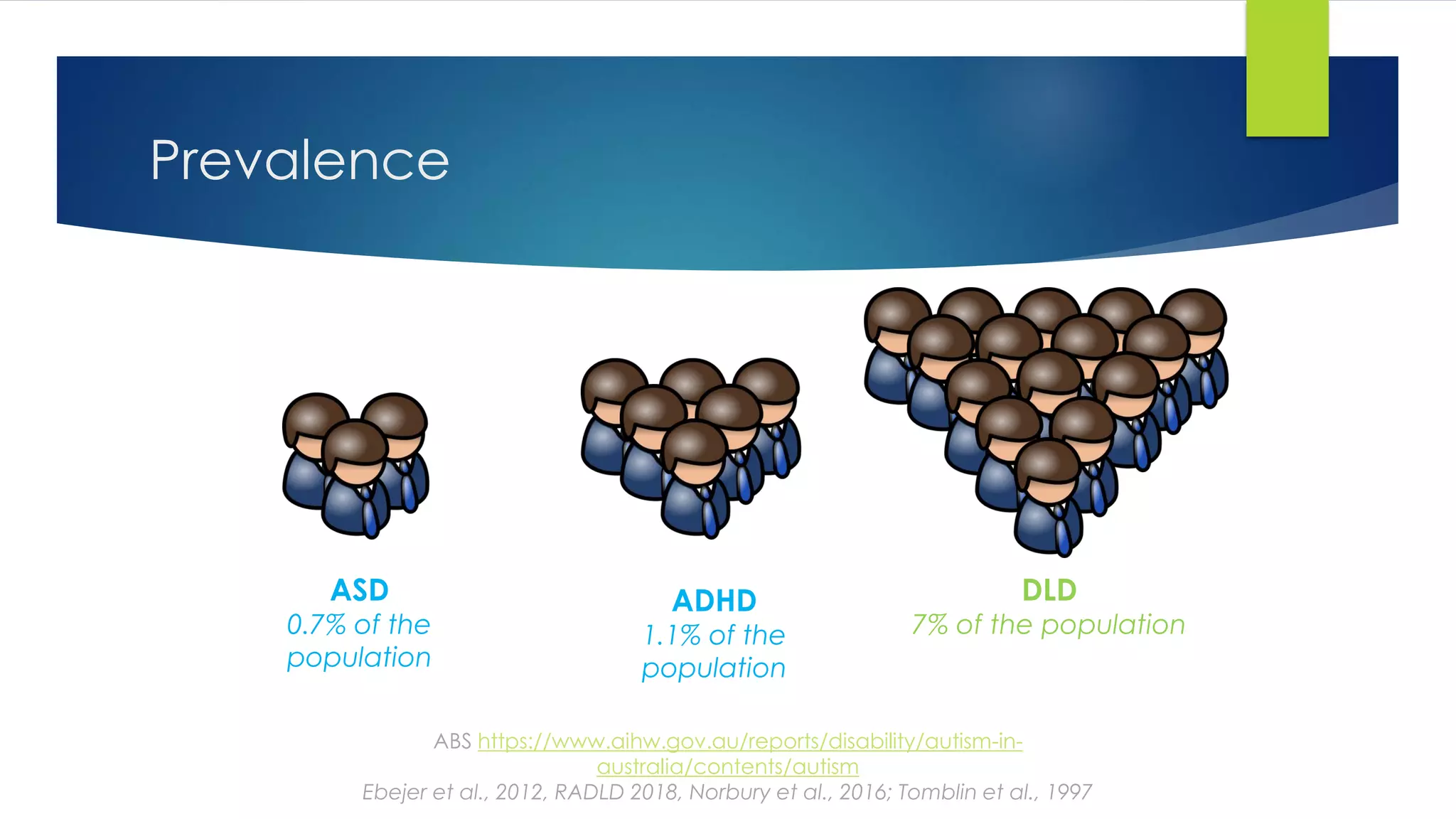 Prevalence

ASD
0.7% of the population

ADHD
1.1% of the population

DLD
7% of the population

ABS https://www.aihw.gov.au/reports/disability/autism-in-australia/contents/autism
Ebejer et al., 2012, RADLD 2018, Norbury et al., 2016; Tomblin et al., 1997